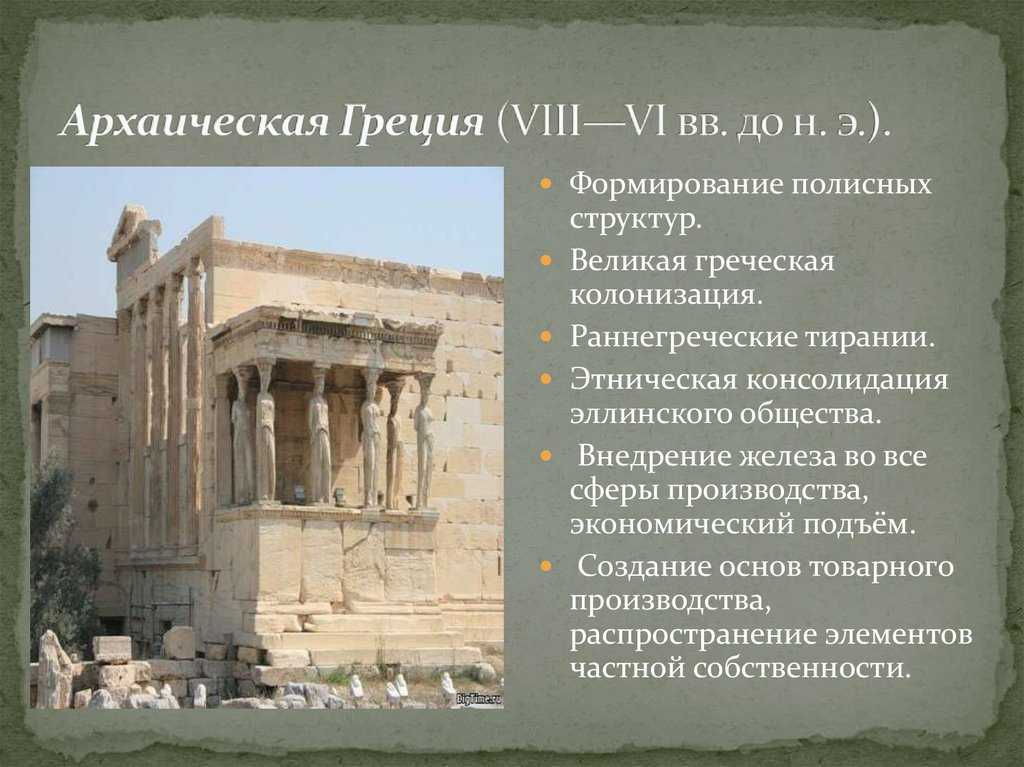 Архаическая Греция (VIII—VI вв. до н. э.).

Формирование полисных структур.

Великая греческая колонизация.

Раннегреческие тирании.

Этническая консолидация эллинского общества.

Внедрение железа во все сферы производства, экономический подъём.

Создание основ товарного производства, распространение элементов частной собственности.

BigTime.ru